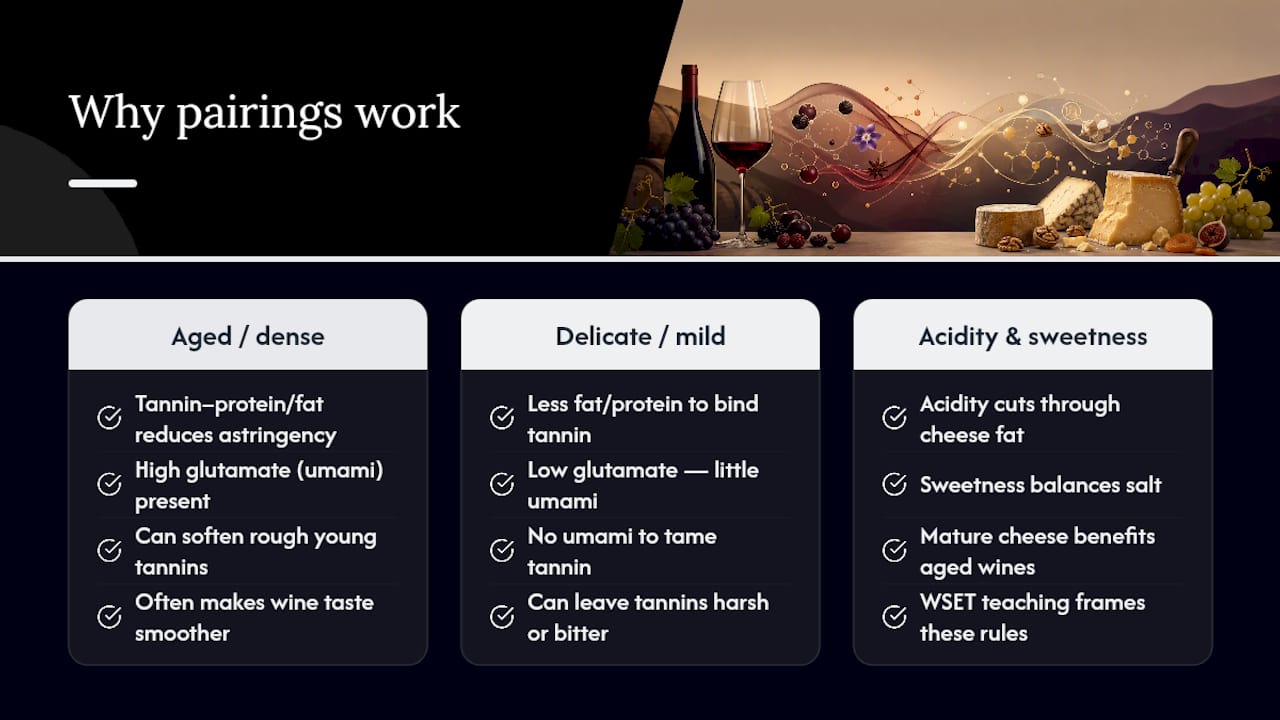 Why pairings work

Aged / dense

Tannin–protein/fat reduces astringency

High glutamate (umami) present

Can soften rough young tannins

Often makes wine taste smoother

Delicate / mild

Less fat/protein to bind tannin

Low glutamate — little umami

No umami to tame tannin

Can leave tannins harsh or bitter

Acidity & sweetness

Acidity cuts through cheese fat

Sweetness balances salt

Mature cheese benefits aged wines

WSET teaching frames these rules